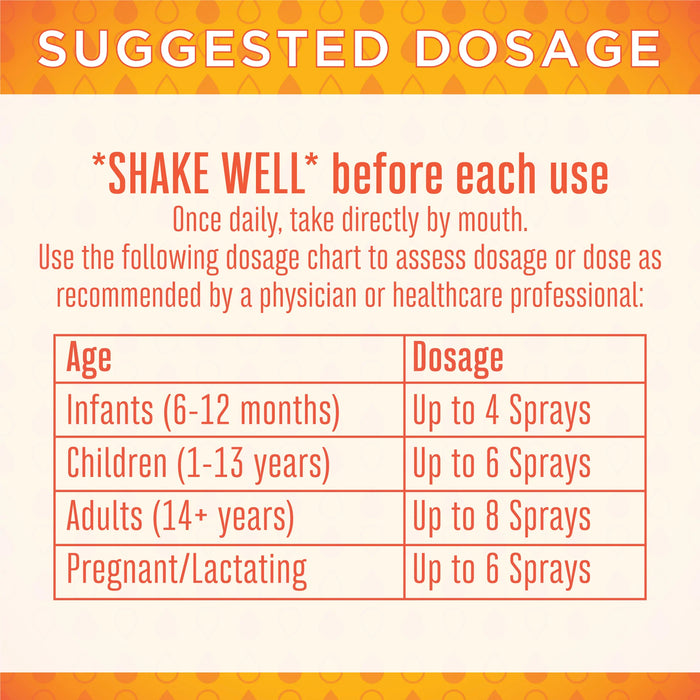 SUGGESTED DOSAGE

*SHAKE WELL* before each use

Once daily, take directly by mouth.
Use the following dosage chart to assess dosage or dose as recommended by a physician or healthcare professional:

| Age | Dosage |
|---|---|
| Infants (6-12 months) | Up to 4 Sprays |
| Children (1-13 years) | Up to 6 Sprays |
| Adults (14+ years) | Up to 8 Sprays |
| Pregnant/Lactating | Up to 6 Sprays |